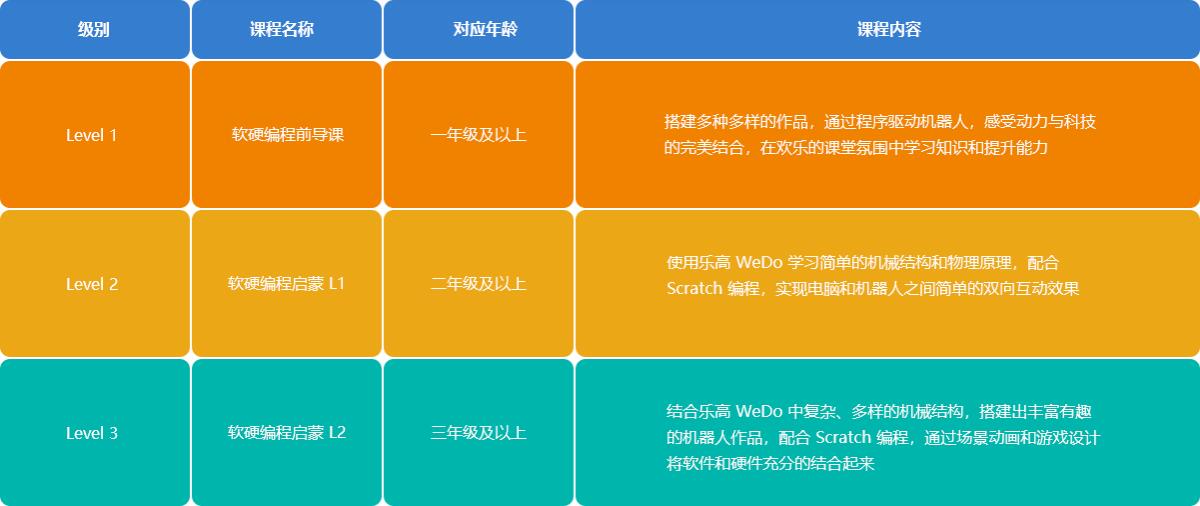 | 级别 | 课程名称 | 对应年龄 | 课程内容 |
|---|---|---|---|
| Level 1 | 软硬编程前导课 | 一年级及以上 | 搭建多种多样的作品，通过程序驱动机器人，感受动力与科技的完美结合，在欢乐的课堂氛围中学习知识和提升能力 |
| Level 2 | 软硬编程启蒙 L1 | 二年级及以上 | 使用乐高 WeDo 学习简单的机械结构和物理原理，配合 Scratch 编程，实现电脑和机器人之间简单的双向互动效果 |
| Level 3 | 软硬编程启蒙 L2 | 三年级及以上 | 结合乐高 WeDo 中复杂、多样的机械结构，搭建出丰富有趣的机器人作品，配合 Scratch 编程，通过场景动画和游戏设计将软件和硬件充分的结合起来 |